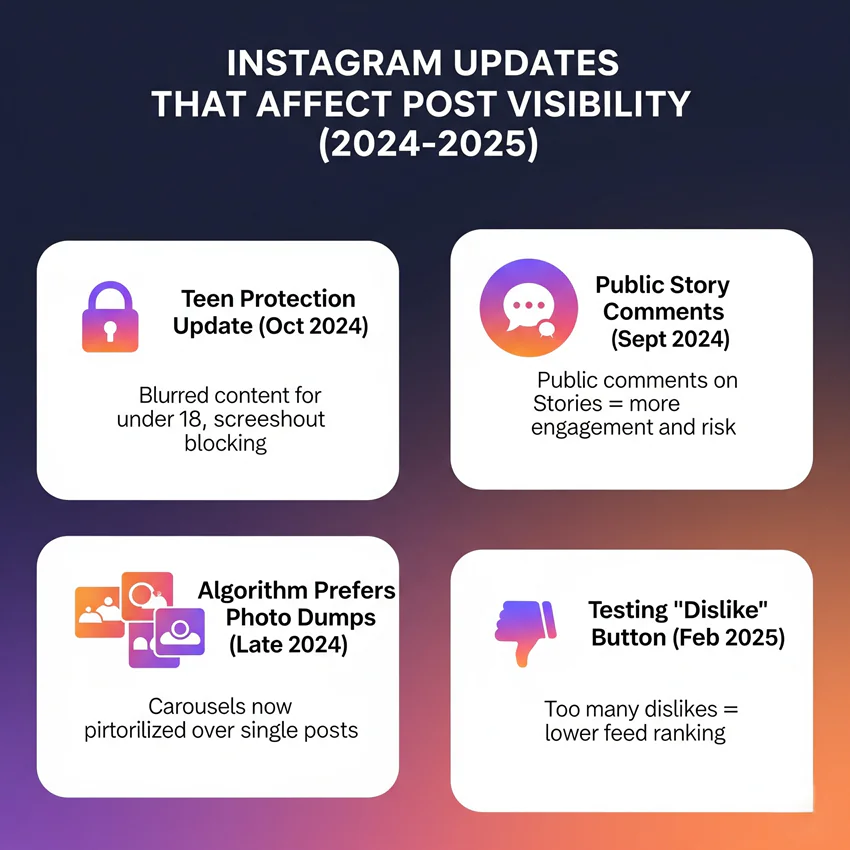 INSTAGRAM UPDATES THAT AFFECT POST VISIBILITY (2024-2025)

Teen Protection Update (Oct 2024)

Blurred content for under 18, screeshout blocking

Public Story Comments (Sept 2024)

Public comments on Stories = more engagement and risk

Algorithm Prefers Photo Dumps (Late 2024)

Carousels now pirtorilized over single posts

Testing "Dislike" Button (Feb 2025)

Too many dislikes = lower feed ranking